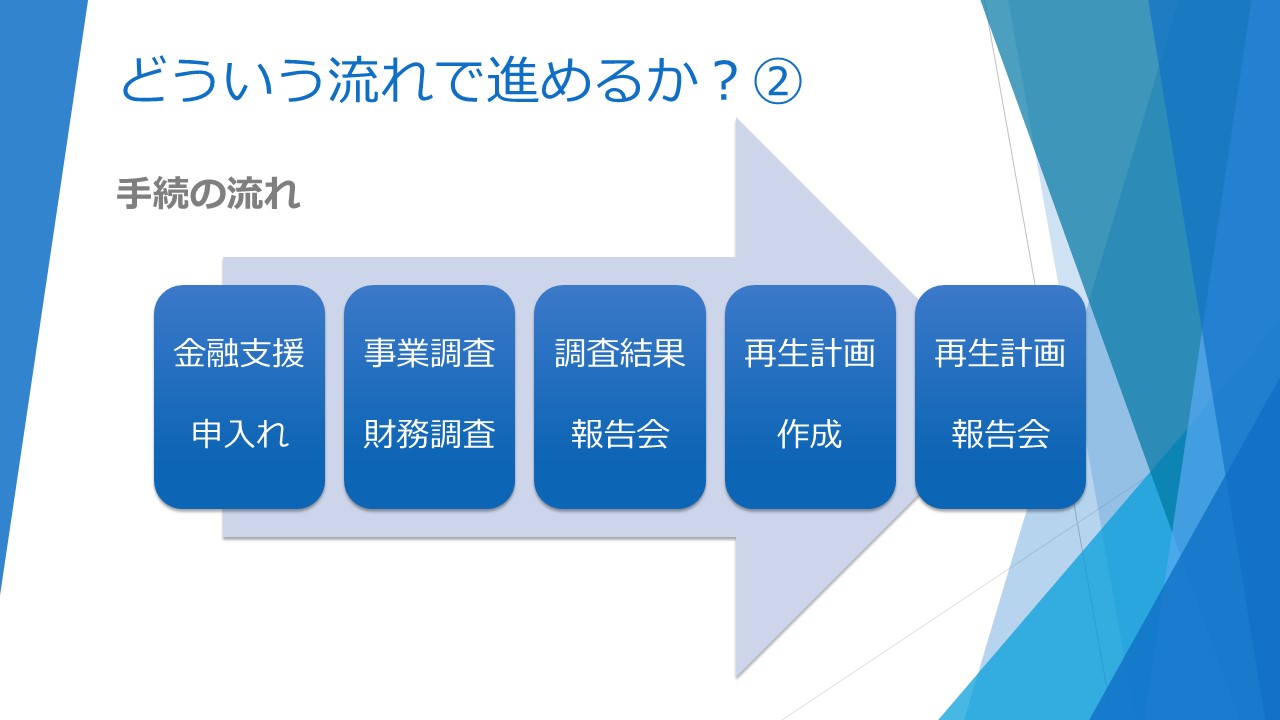 どういう流れで進めるか？②

手続の流れ

金融支援
申入れ

事業調査
財務調査

調査結果
報告会

再生計画
作成

再生計画
報告会